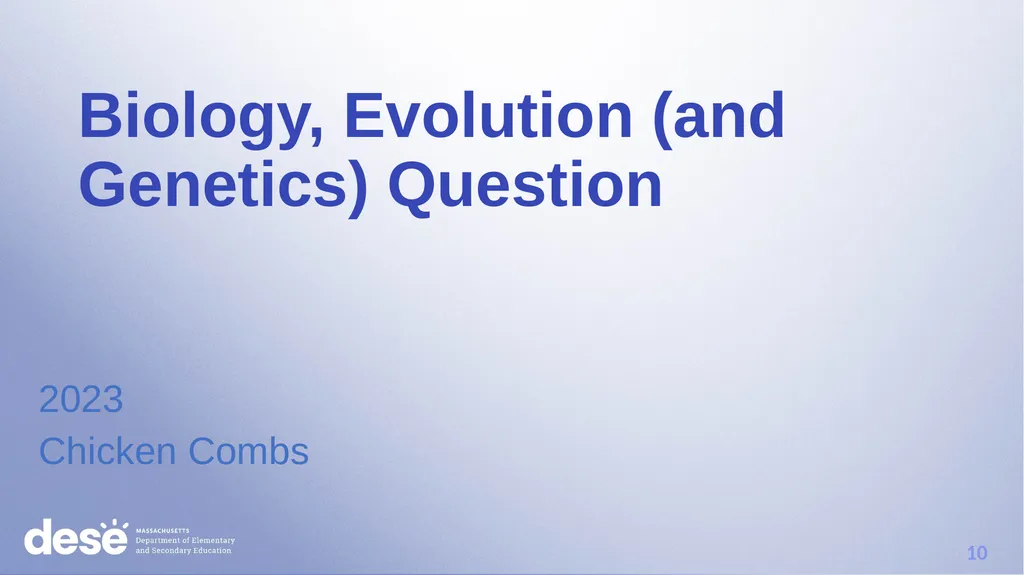 Biology, Evolution (and Genetics) Question

2023
Chicken Combs

dese MASSACHUSETTS Department of Elementary and Secondary Education

10